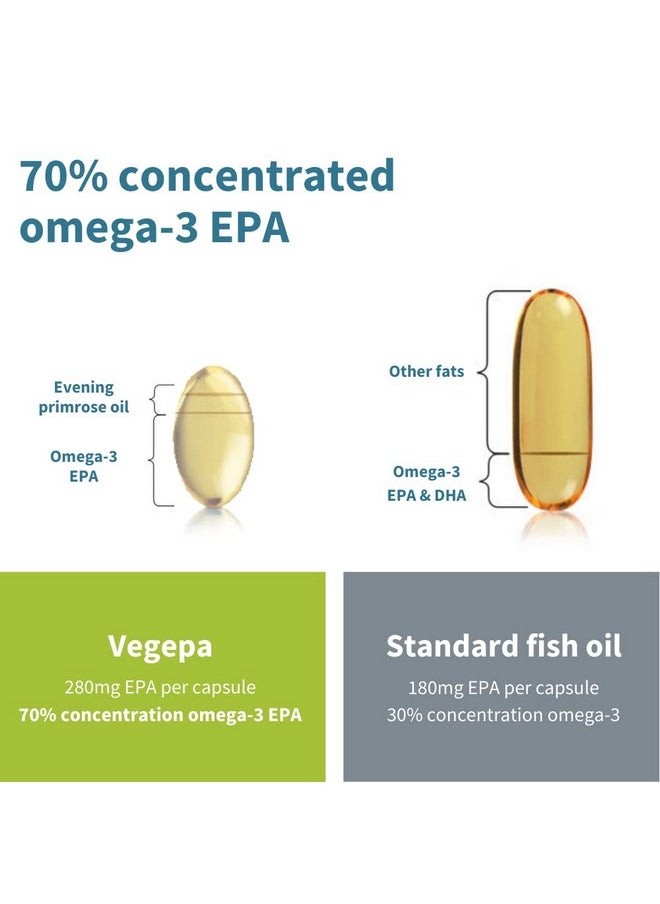 70% concentrated omega-3 EPA

Evening primrose oil

Omega-3 EPA

Other fats

Omega-3 EPA & DHA

Vegepa

280mg EPA per capsule

70% concentration omega-3 EPA

Standard fish oil

180mg EPA per capsule

30% concentration omega-3